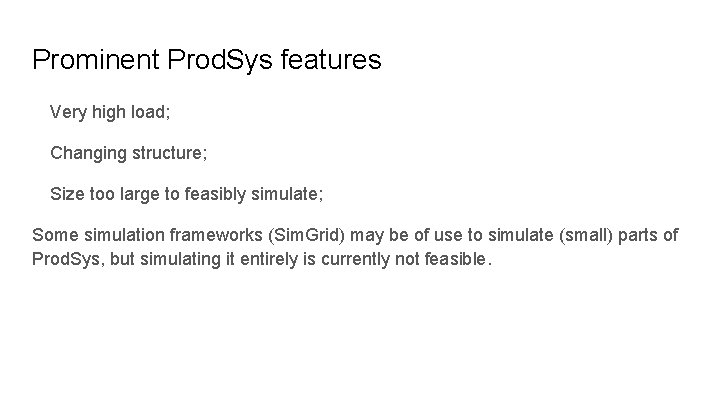 Prominent ProdSys features

Very high load;

Changing structure;

Size too large to feasibly simulate;

Some simulation frameworks (SimGrid) may be of use to simulate (small) parts of ProdSys, but simulating it entirely is currently not feasible.